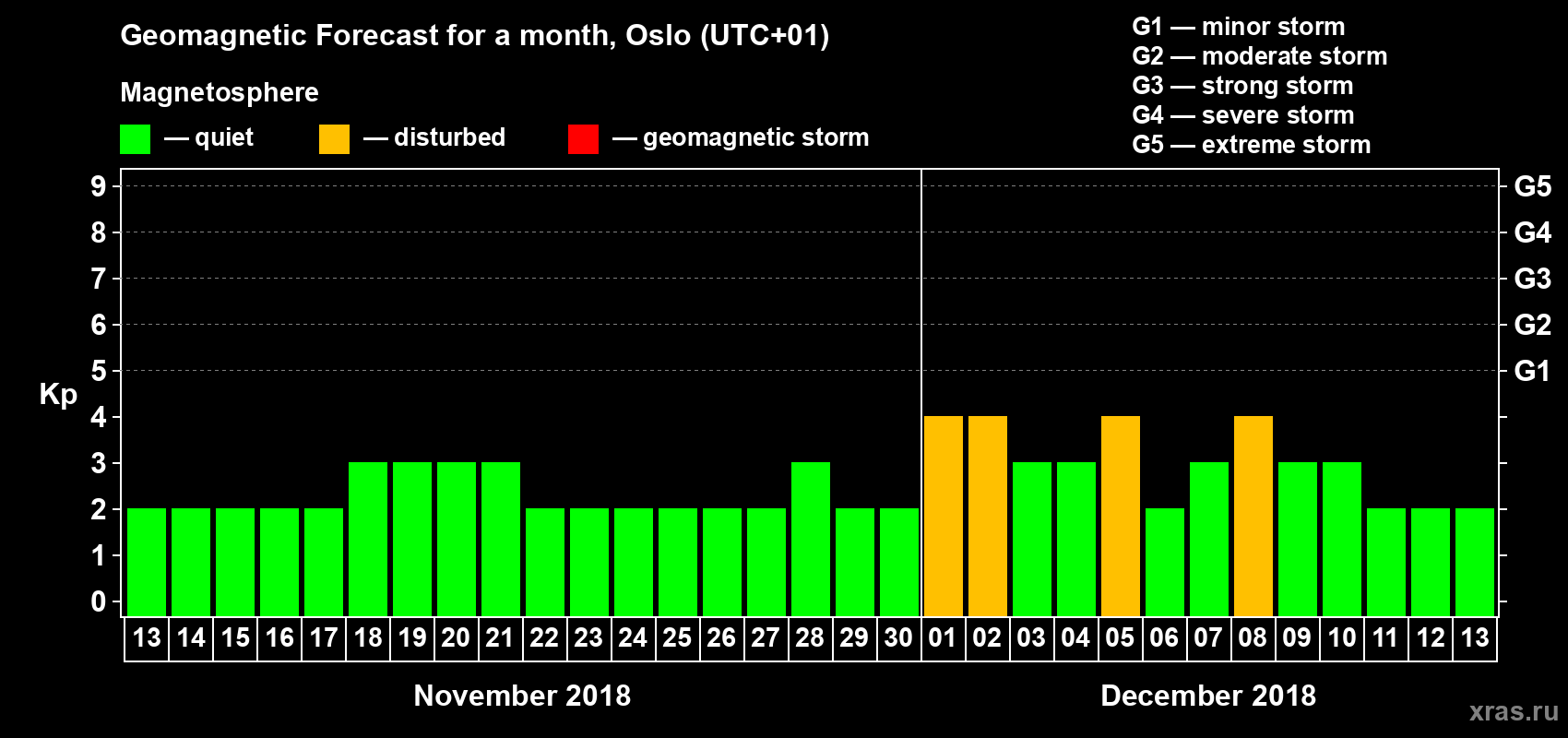 Geomagnetic Forecast for a month, Oslo (UTC+01)

Magnetosphere

— quiet — disturbed — geomagnetic storm

G1 — minor storm
G2 — moderate storm
G3 — strong storm
G4 — severe storm
G5 — extreme storm

Kp

9
8
7
6
5
4
3
2
1
0

G5
G4
G3
G2
G1

13 14 15 16 17 18 19 20 21 22 23 24 25 26 27 28 29 30 01 02 03 04 05 06 07 08 09 10 11 12 13

November 2018

December 2018

xras.ru